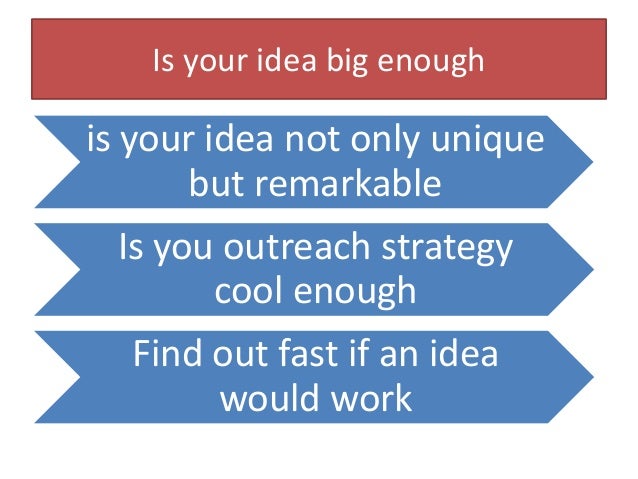 Is your idea big enough

is your idea not only unique but remarkable

Is you outreach strategy cool enough

Find out fast if an idea would work